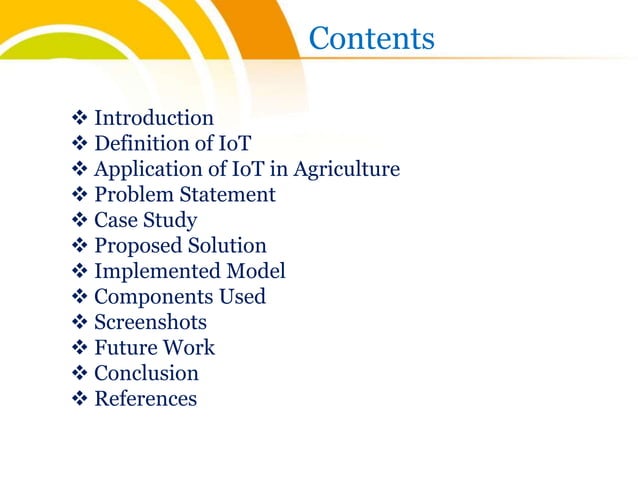 Contents

❖ Introduction
❖ Definition of IoT
❖ Application of IoT in Agriculture
❖ Problem Statement
❖ Case Study
❖ Proposed Solution
❖ Implemented Model
❖ Components Used
❖ Screenshots
❖ Future Work
❖ Conclusion
❖ References